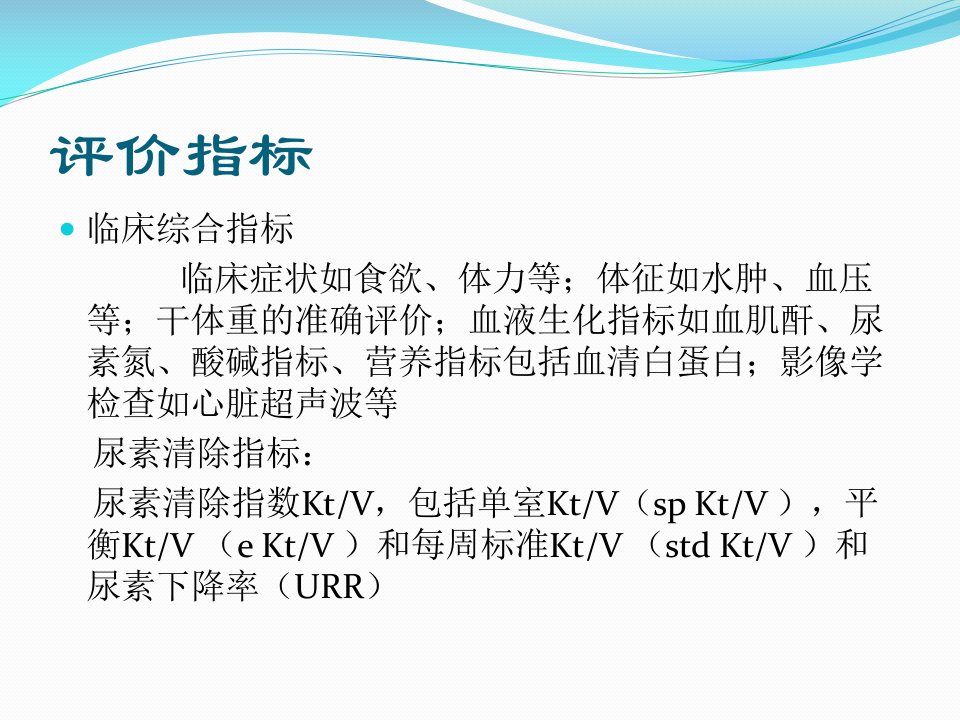 评价指标

临床综合指标

临床症状如食欲、体力等；体征如水肿、血压等；干体重的准确评价；血液生化指标如血肌酐、尿素氮、酸碱指标、营养指标包括血清白蛋白；影像学检查如心脏超声波等

尿素清除指标：

尿素清除指数Kt/V，包括单室Kt/V（sp Kt/V ），平衡Kt/V （e Kt/V ）和每周标准Kt/V （std Kt/V ）和尿素下降率（URR）